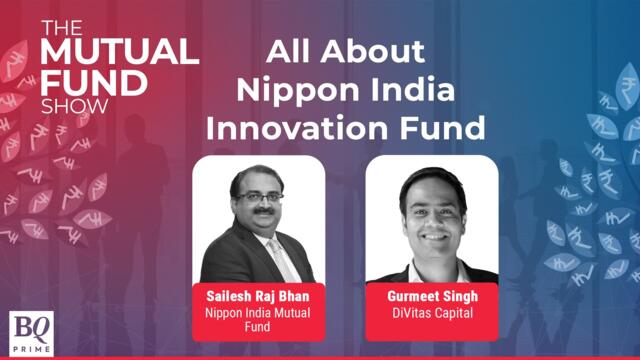 THE MUTUAL FUND SHOW

All About Nippon India Innovation Fund

Sailesh Raj Bhan
Nippon India Mutual Fund

Gurmeet Singh
DiVitas Capital

BQ PRIME